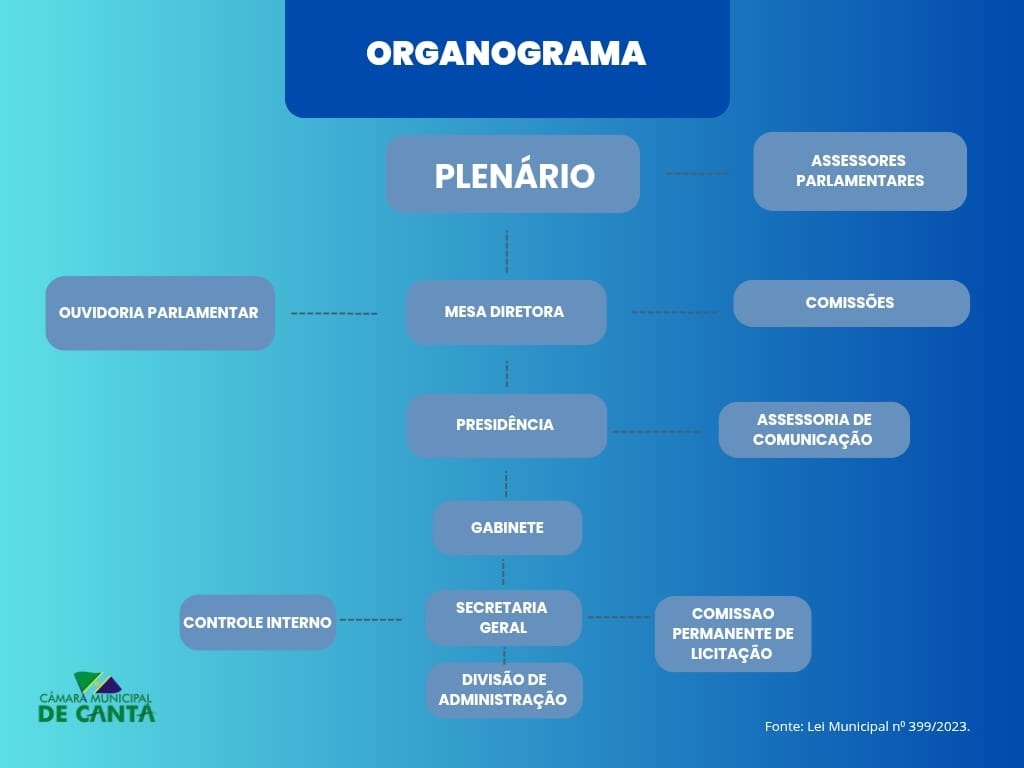 ORGANOGRAMA

PLENÁRIO

ASSESSORES PARLAMENTARES

OUVIDORIA PARLAMENTAR

MESA DIRETORA

COMISSÕES

PRESIDÊNCIA

ASSESSORIA DE COMUNICAÇÃO

GABINETE

CONTROLE INTERNO

SECRETARIA GERAL

COMISSAO PERMANENTE DE LICITAÇÃO

DIVISÃO DE ADMINISTRAÇÃO

CÂMARA MUNICIPAL DE CANTÁ

Fonte: Lei Municipal nº 399/2023.